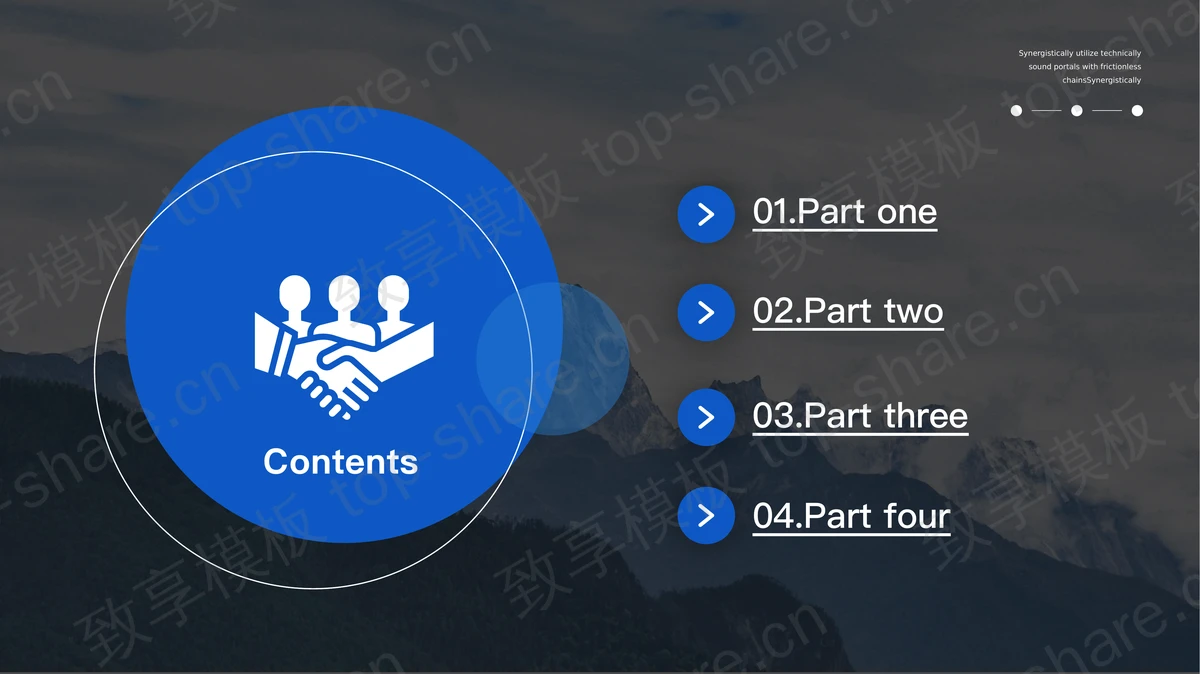 Synergistically utilize technically sound portals with frictionless chainsSynergistically

Contents

01.Part one

02.Part two

03.Part three

04.Part four

致享模板 top-share.cn